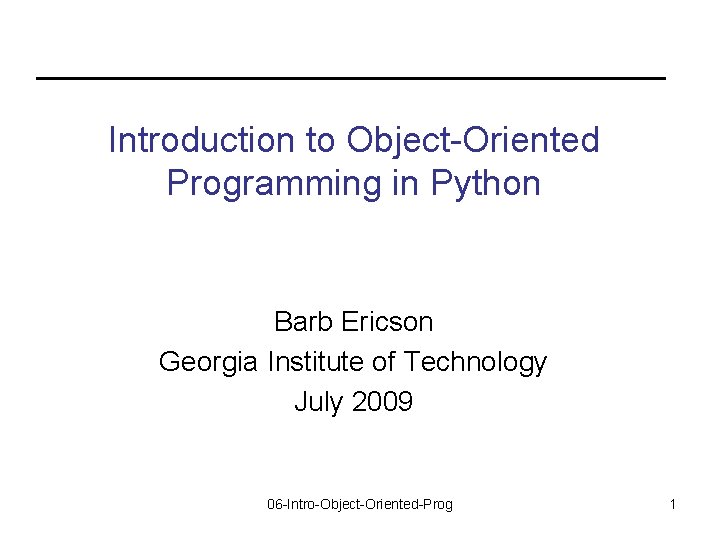 Introduction to Object-Oriented Programming in Python

Barb Ericson
Georgia Institute of Technology
July 2009

06-Intro-Object-Oriented-Prog

1